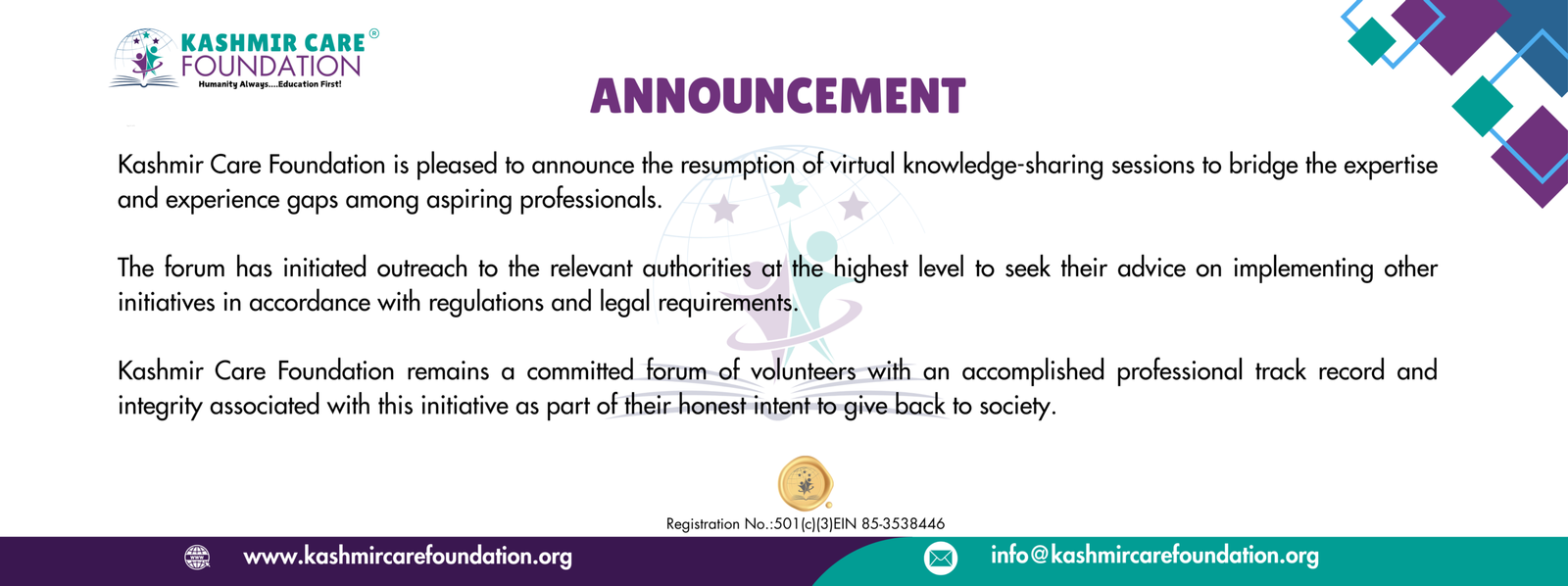 KASHMIR CARE®
FOUNDATION
Humanity Always....Education First!

ANNOUNCEMENT

Kashmir Care Foundation is pleased to announce the resumption of virtual knowledge-sharing sessions to bridge the expertise and experience gaps among aspiring professionals.

The forum has initiated outreach to the relevant authorities at the highest level to seek their advice on implementing other initiatives in accordance with regulations and legal requirements.

Kashmir Care Foundation remains a committed forum of volunteers with an accomplished professional track record and integrity associated with this initiative as part of their honest intent to give back to society.

Registration No.:501(c)(3)EIN 85-3538446

www.kashmircarefoundation.org

info@kashmircarefoundation.org